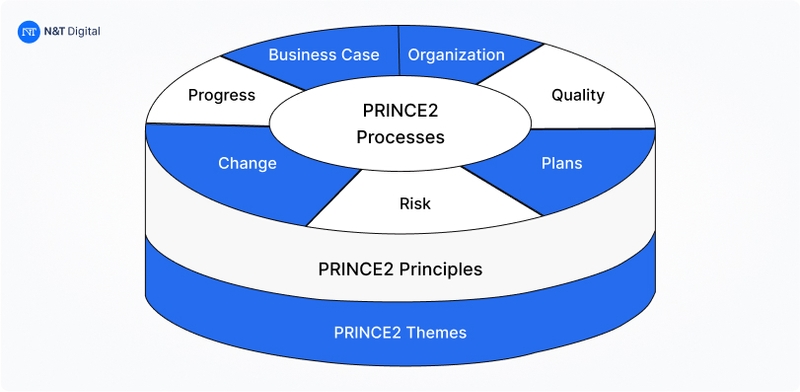 N&T Digital

Business Case
Organization
Progress
Quality
PRINCE2 Processes
Change
Plans
Risk

PRINCE2 Principles

PRINCE2 Themes